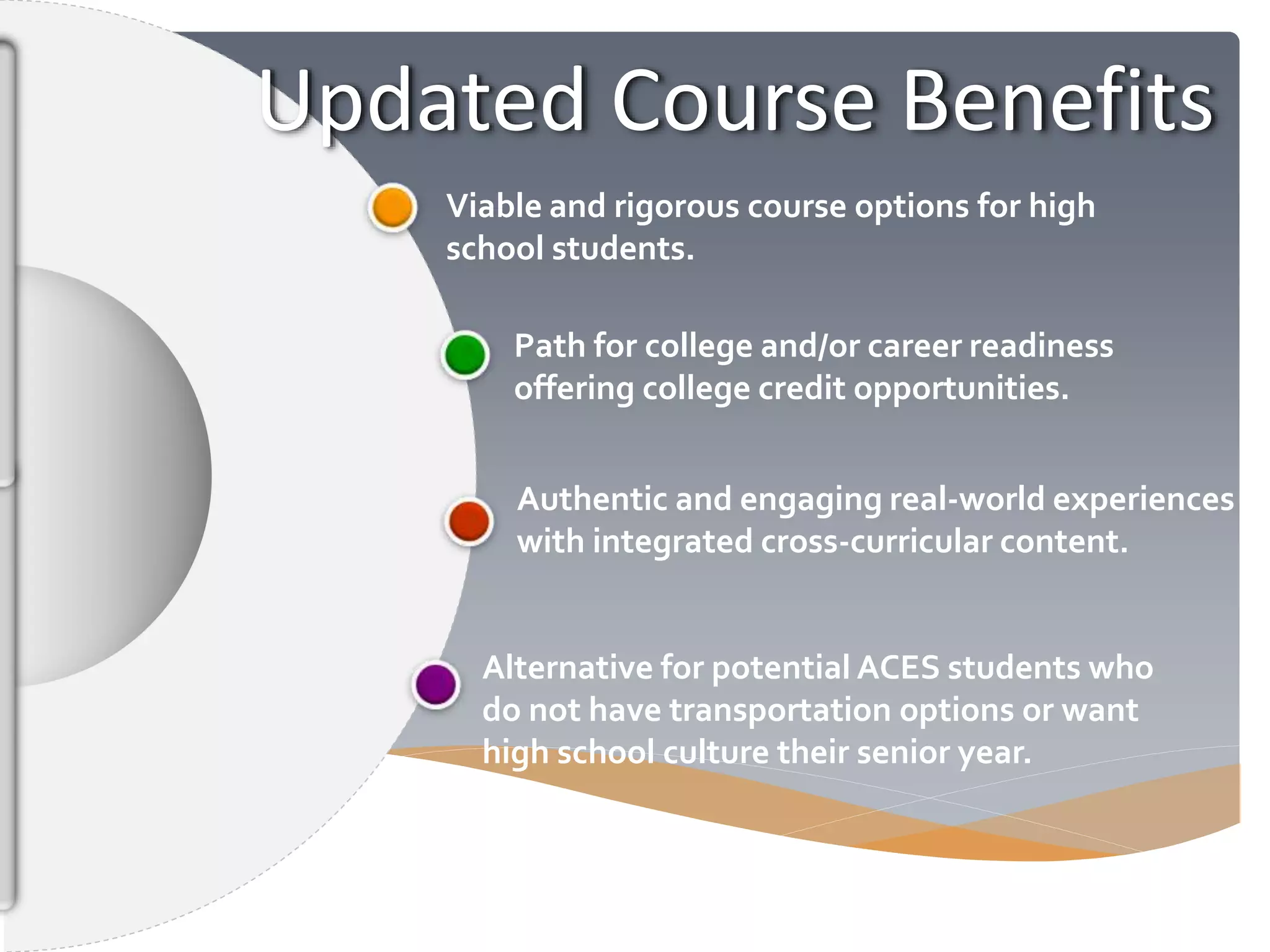 Updated Course Benefits

Viable and rigorous course options for high school students.

Path for college and/or career readiness offering college credit opportunities.

Authentic and engaging real-world experiences with integrated cross-curricular content.

Alternative for potential ACES students who do not have transportation options or want high school culture their senior year.